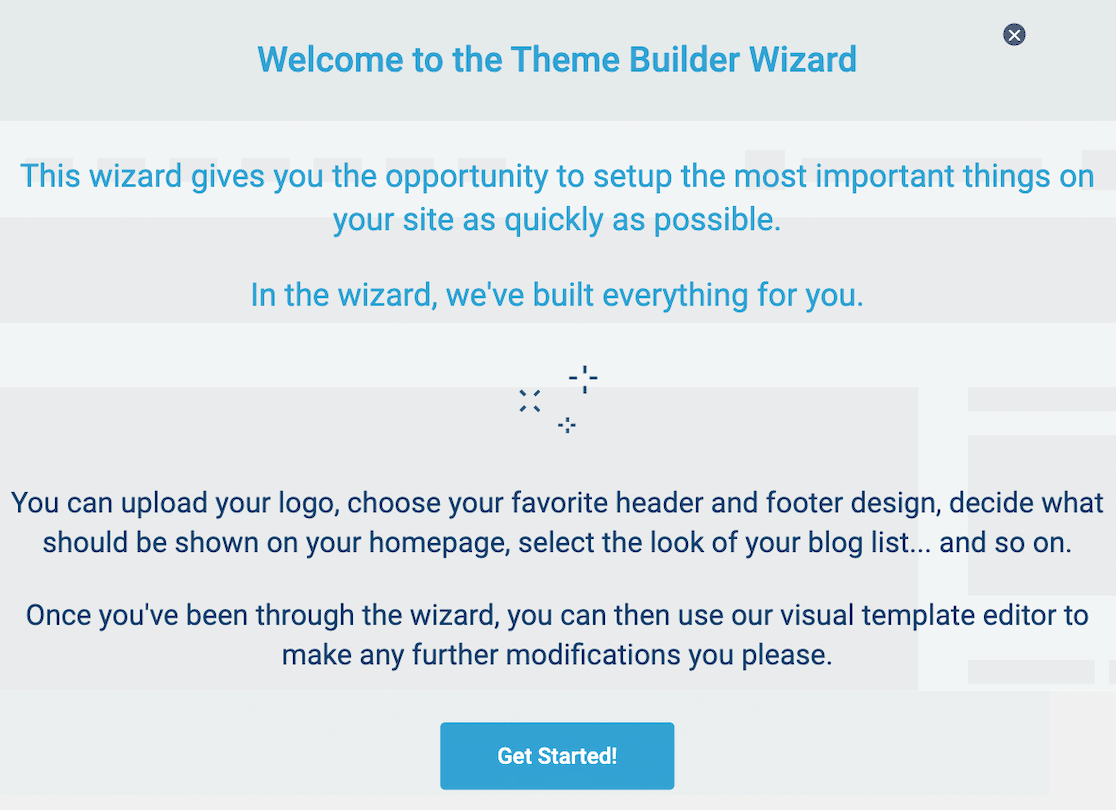 Welcome to the Theme Builder Wizard

This wizard gives you the opportunity to setup the most important things on your site as quickly as possible.

In the wizard, we've built everything for you.

You can upload your logo, choose your favorite header and footer design, decide what should be shown on your homepage, select the look of your blog list... and so on.

Once you've been through the wizard, you can then use our visual template editor to make any further modifications you please.

Get Started!